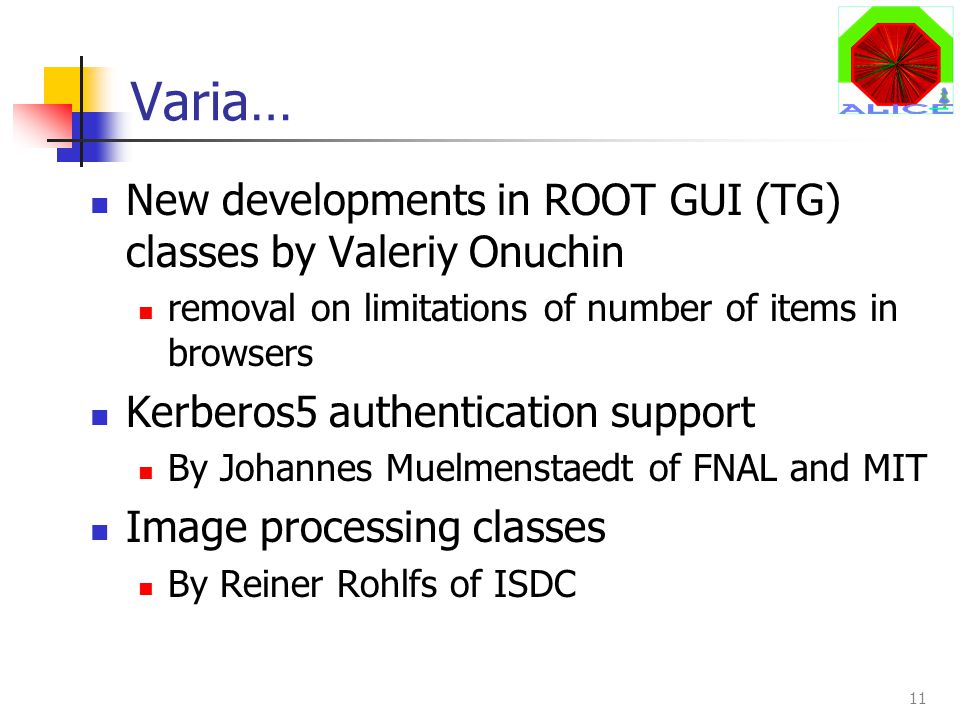 ALICE

Varia…

New developments in ROOT GUI (TG) classes by Valeriy Onuchin

removal on limitations of number of items in browsers

Kerberos5 authentication support

By Johannes Muelmenstaedt of FNAL and MIT

Image processing classes

By Reiner Rohlfs of ISDC

11